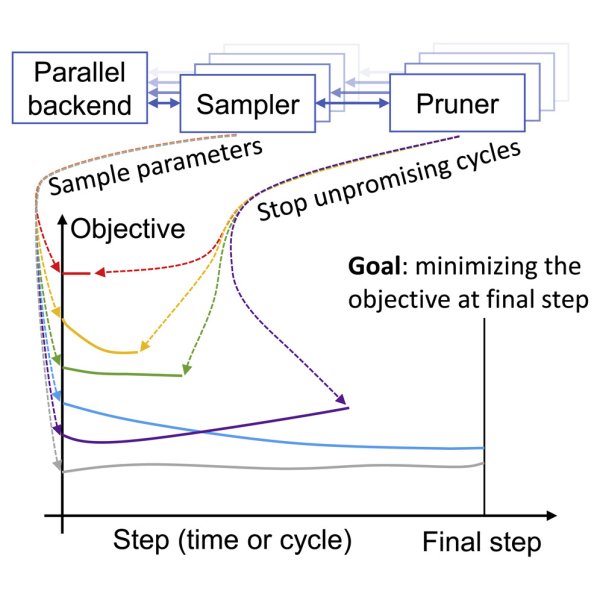 Parallel backend

Sampler

Pruner

Sample parameters

Stop unpromising cycles

Objective

**Goal**: minimizing the objective at final step

Step (time or cycle)

Final step